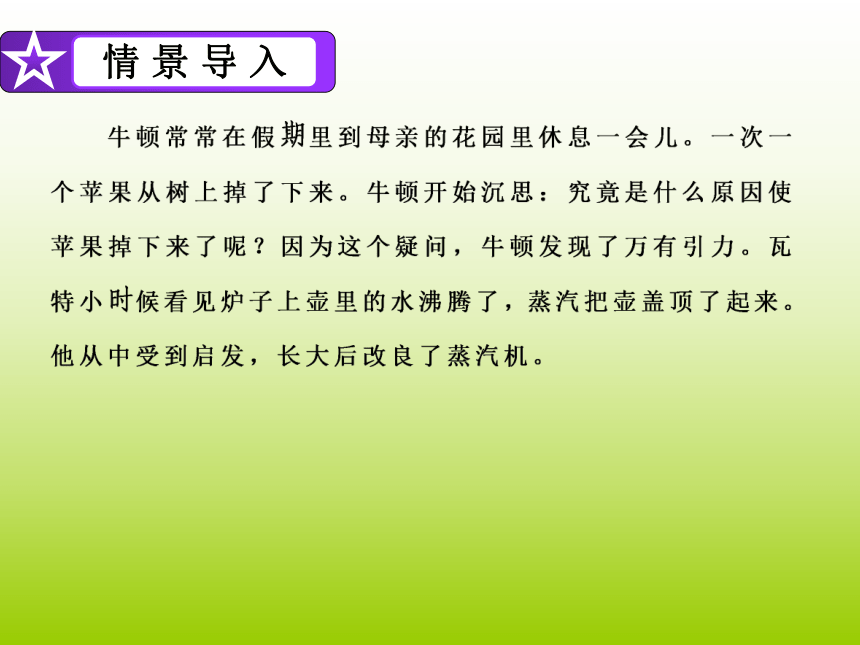 情景导入

牛顿常常在假期里到母亲的花园里休息一会儿。一次一个苹果从树上掉了下来。牛顿开始沉思：究竟是什么原因使苹果掉下来了呢？因为这个疑问，牛顿发现了万有引力。瓦特小时候看见炉子上壶里的水沸腾了，蒸汽把壶盖顶了起来。他从中受到启发，长大后改良了蒸汽机。